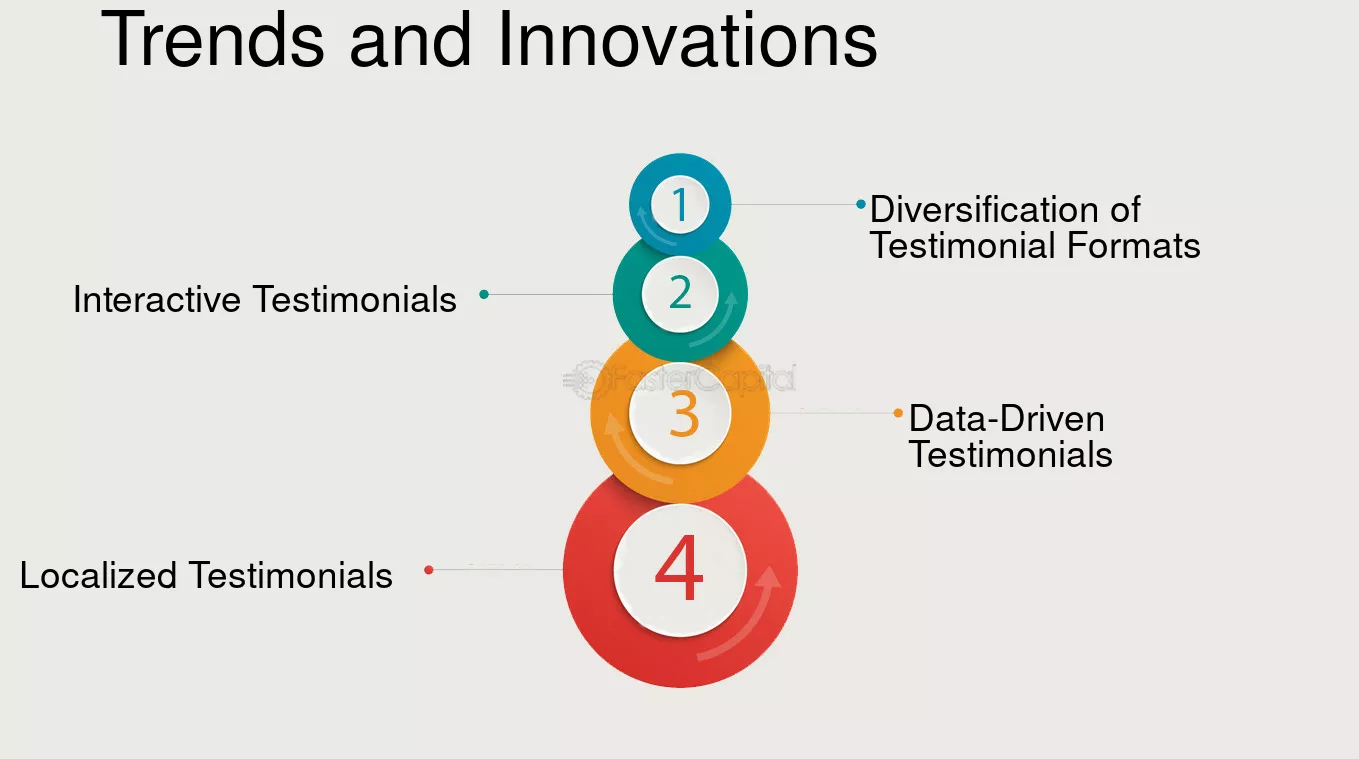 Trends and Innovations

1

Diversification of Testimonial Formats

2

Interactive Testimonials

FasterCapital

3

Data-Driven Testimonials

4

Localized Testimonials